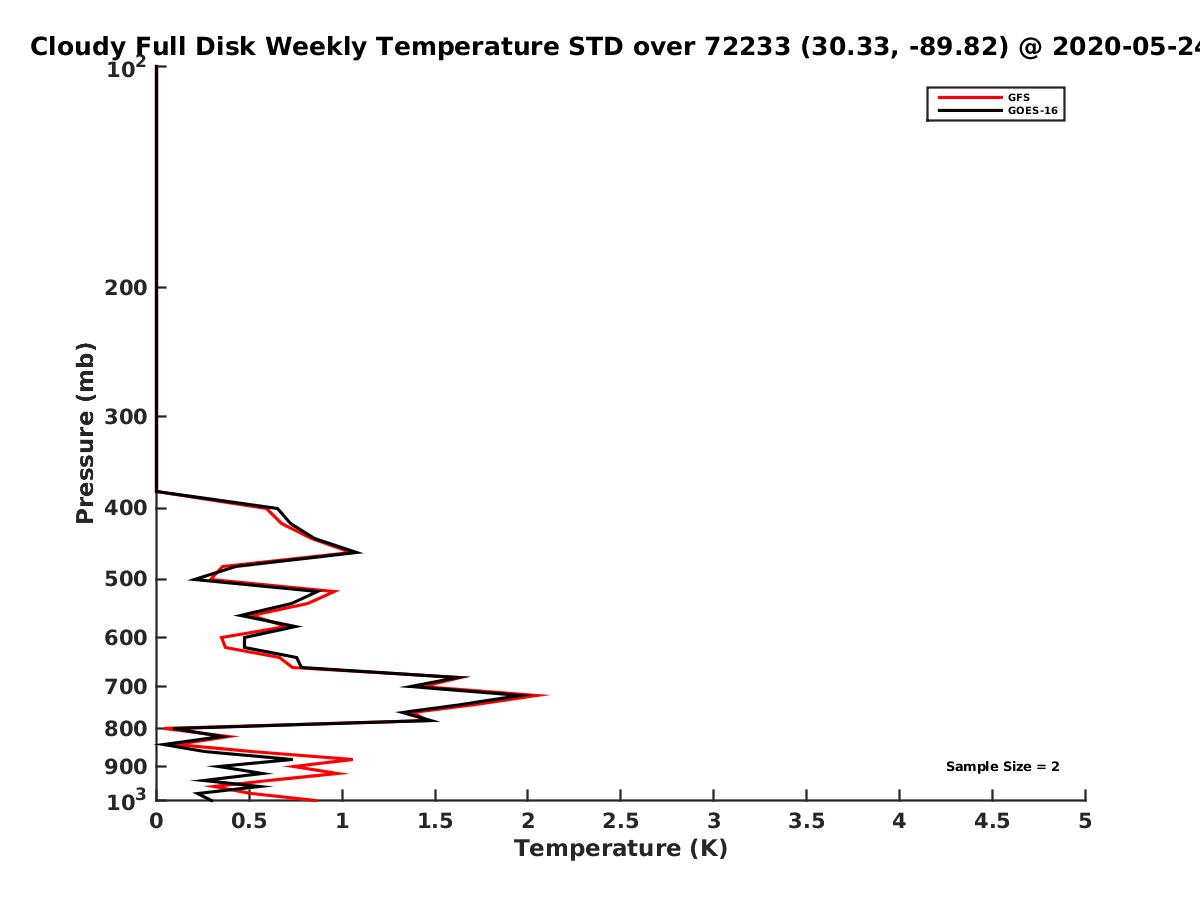 Cloudy Full Disk Weekly Temperature STD over 72233 (30.33, -89.82) @ 2020-05-24

GFS
GOES-16

Pressure (mb)

$10^2$
200
300
400
500
600
700
800
900
$10^3$

Sample Size = 2

0
0.5
1
1.5
2
2.5
3
3.5
4
4.5
5

Temperature (K)